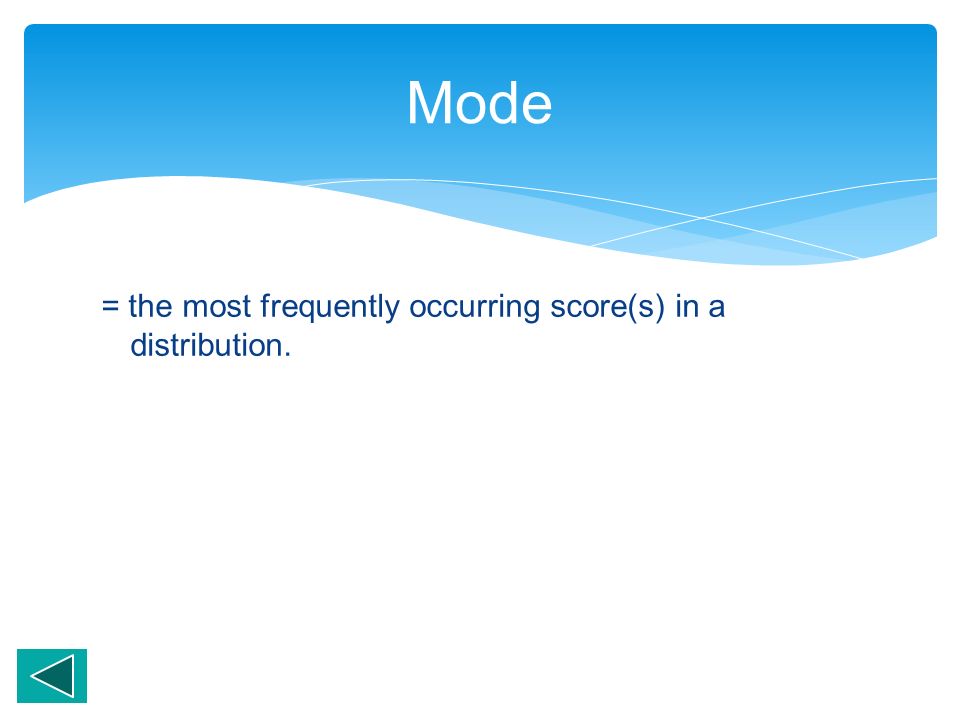 Mode

= the most frequently occurring score(s) in a distribution.